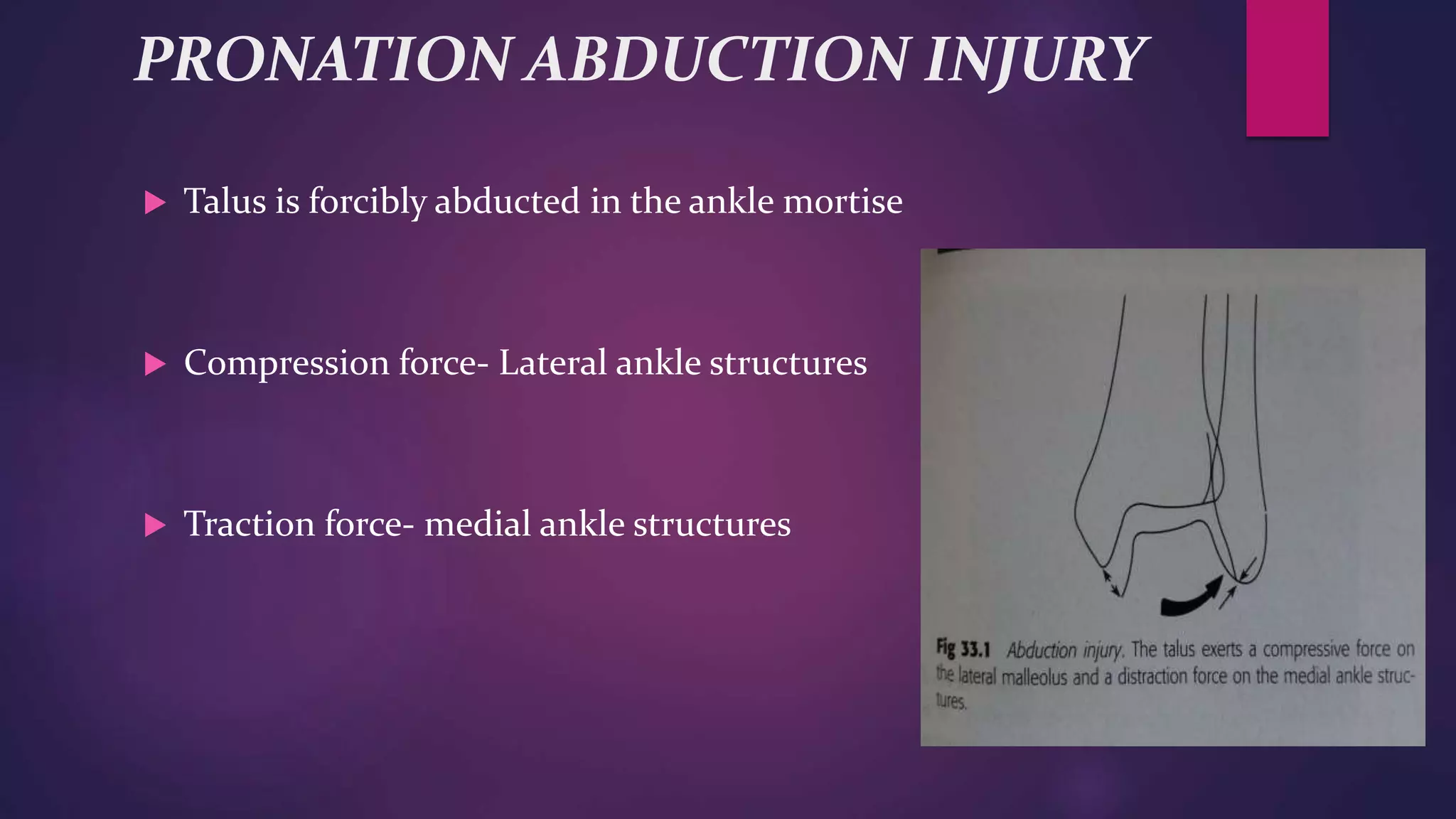 PRONATION ABDUCTION INJURY

Talus is forcibly abducted in the ankle mortise

Compression force- Lateral ankle structures

Traction force- medial ankle structures

Fig 33.1 Abduction injury. The talus exerts a compressive force on the lateral malleolus and a distraction force on the medial ankle structures.